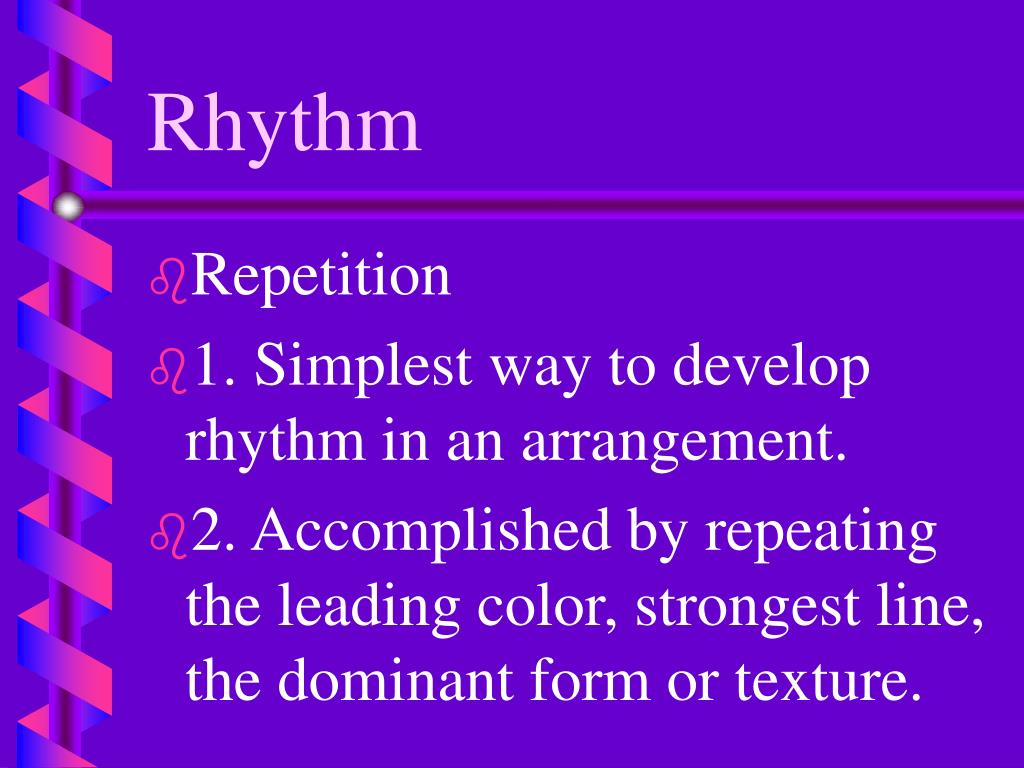 Rhythm

Repetition

1. Simplest way to develop rhythm in an arrangement.

2. Accomplished by repeating the leading color, strongest line, the dominant form or texture.